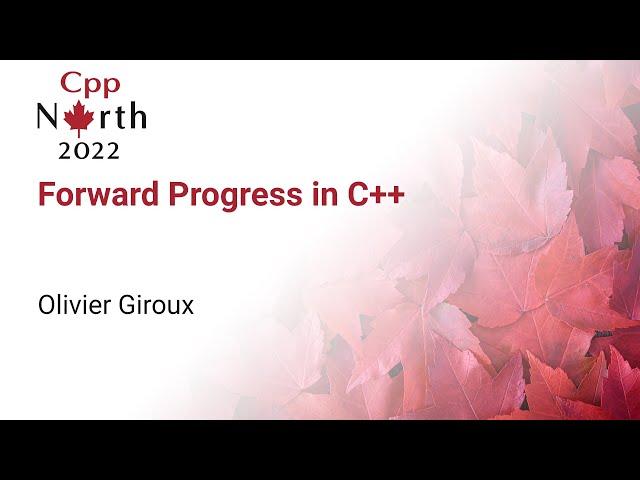 Cpp
North
2022

Forward Progress in C++

Olivier Giroux